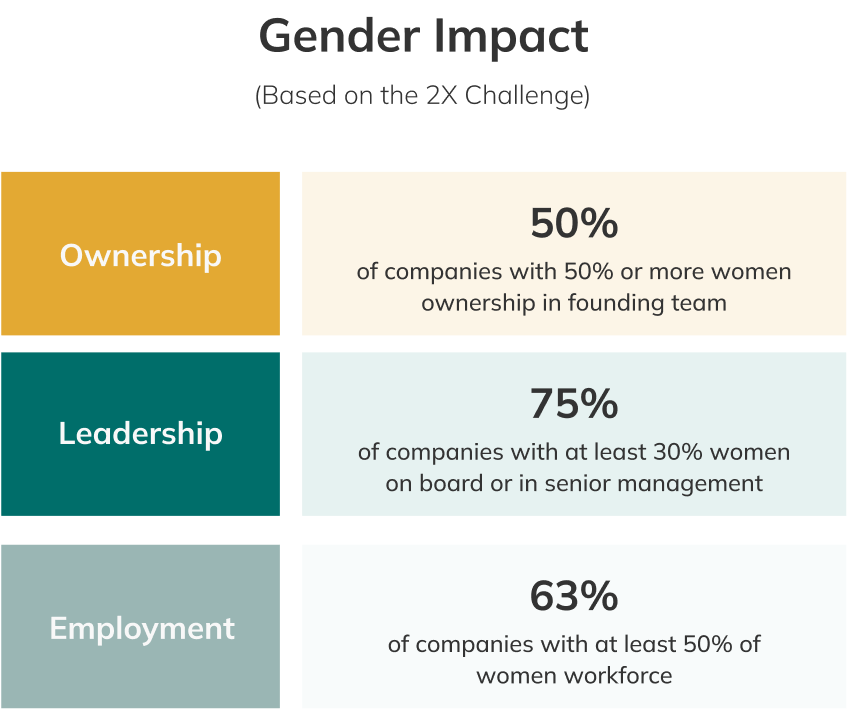 Gender Impact

(Based on the 2X Challenge)

Ownership

50%

of companies with 50% or more women ownership in founding team

Leadership

75%

of companies with at least 30% women on board or in senior management

Employment

63%

of companies with at least 50% of women workforce